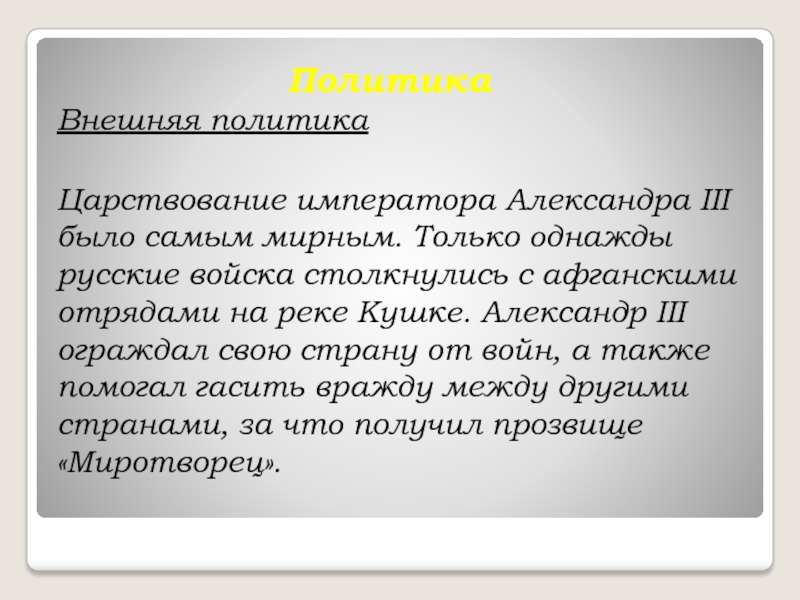 Политика

Внешняя политика

Царствование императора Александра III было самым мирным. Только однажды русские войска столкнулись с афганскими отрядами на реке Кушке. Александр III ограждал свою страну от войн, а также помогал гасить вражду между другими странами, за что получил прозвище «Миротворец».